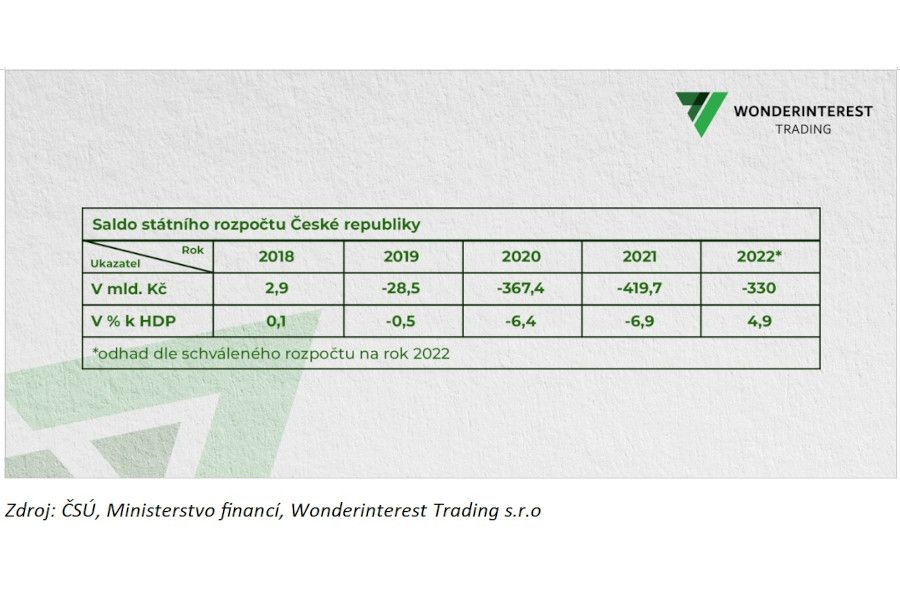 WONDERINTEREST
TRADING

Saldo státního rozpočtu České republiky

| Rok / Ukazatel | 2018 | 2019 | 2020 | 2021 | 2022* |
|---|---|---|---|---|---|
| V mld. Kč | 2,9 | -28,5 | -367,4 | -419,7 | -330 |
| V % k HDP | 0,1 | -0,5 | -6,4 | -6,9 | 4,9 |

*odhad dle schváleného rozpočtu na rok 2022

Zdroj: ČSÚ, Ministerstvo financí, Wonderinterest Trading s.r.o